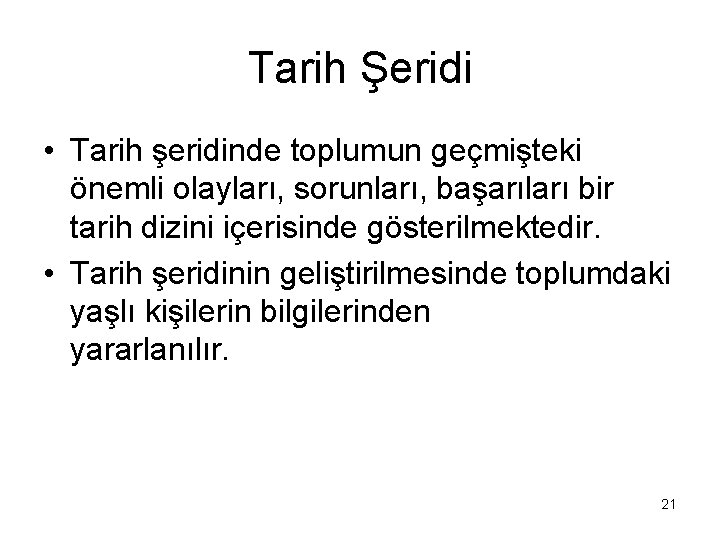 Tarih Şeridi

• Tarih şeridinde toplumun geçmişteki önemli olayları, sorunları, başarıları bir tarih dizini içerisinde gösterilmektedir.
• Tarih şeridinin geliştirilmesinde toplumdaki yaşlı kişilerin bilgilerinden yararlanılır.

21